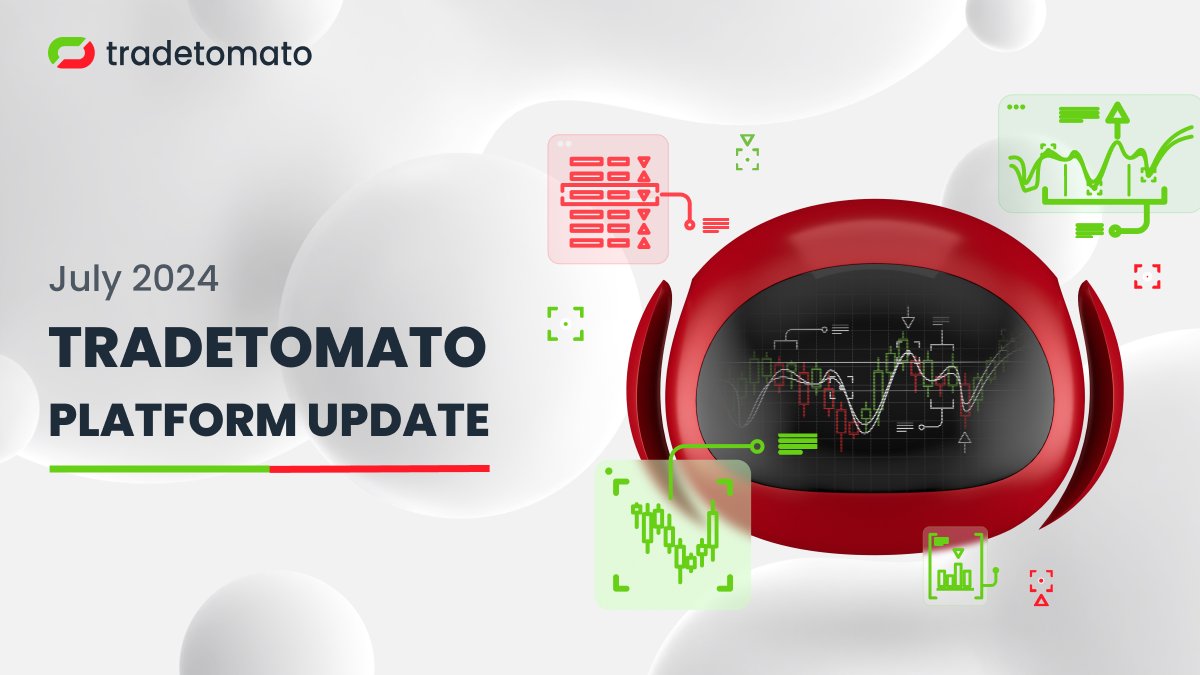 tradetomato

July 2024

TRADETOMATO

PLATFORM UPDATE